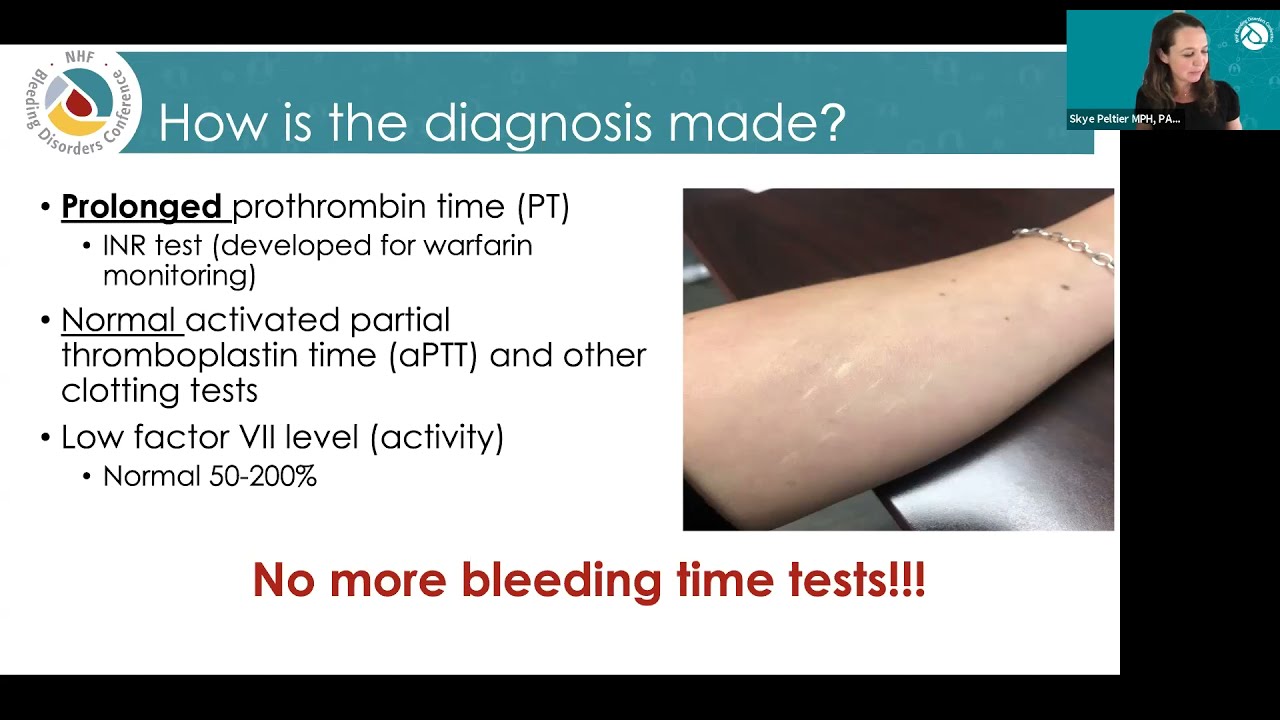 NHF
Bleeding Disorders Conference

How is the diagnosis made?

• Prolonged prothrombin time (PT)
  • INR test (developed for warfarin monitoring)
• Normal activated partial thromboplastin time (aPTT) and other clotting tests
• Low factor VII level (activity)
  • Normal 50-200%

No more bleeding time tests!!!

Skye Peltier MPH, PA...